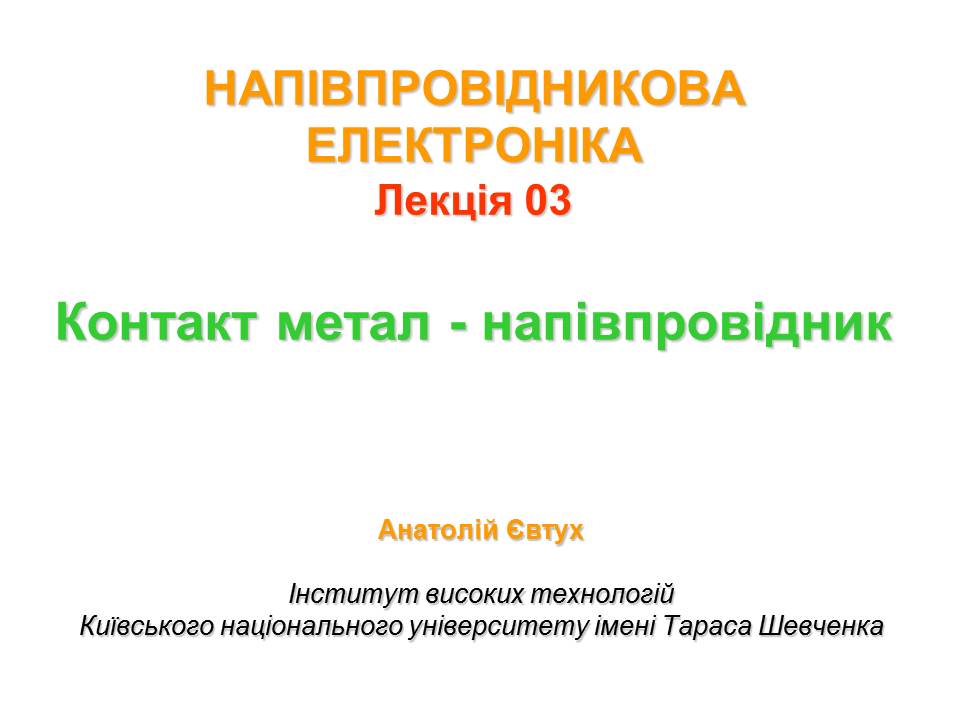 НАПІВПРОВІДНИКОВА ЕЛЕКТРОНІКА
Лекція 03

Контакт метал - напівпровідник

Анатолій Євтух

Інститут високих технологій
Київського національного університету імені Тараса Шевченка